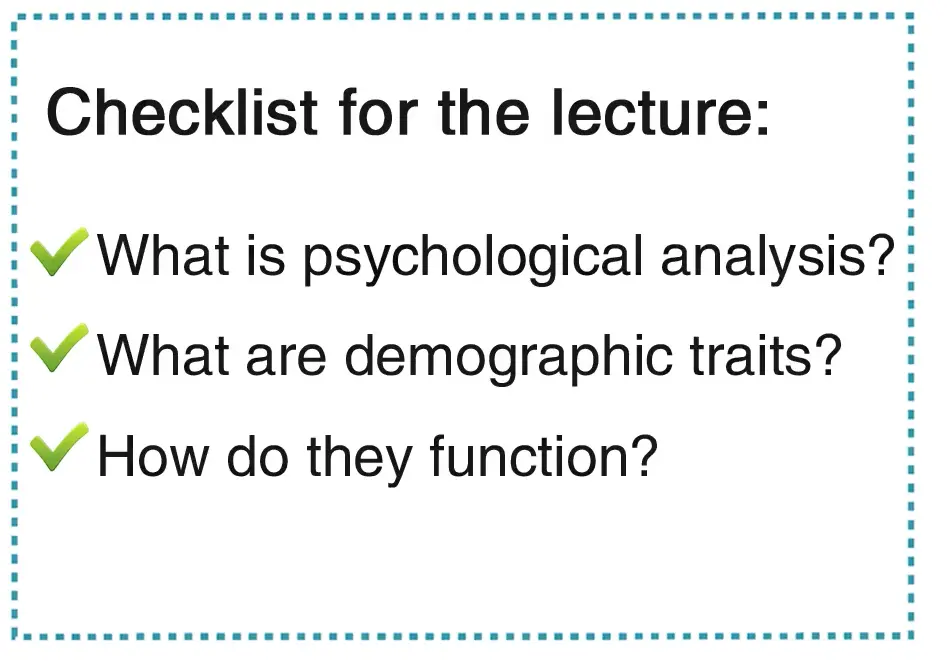 Checklist for the lecture:

What is psychological analysis?

What are demographic traits?

How do they function?